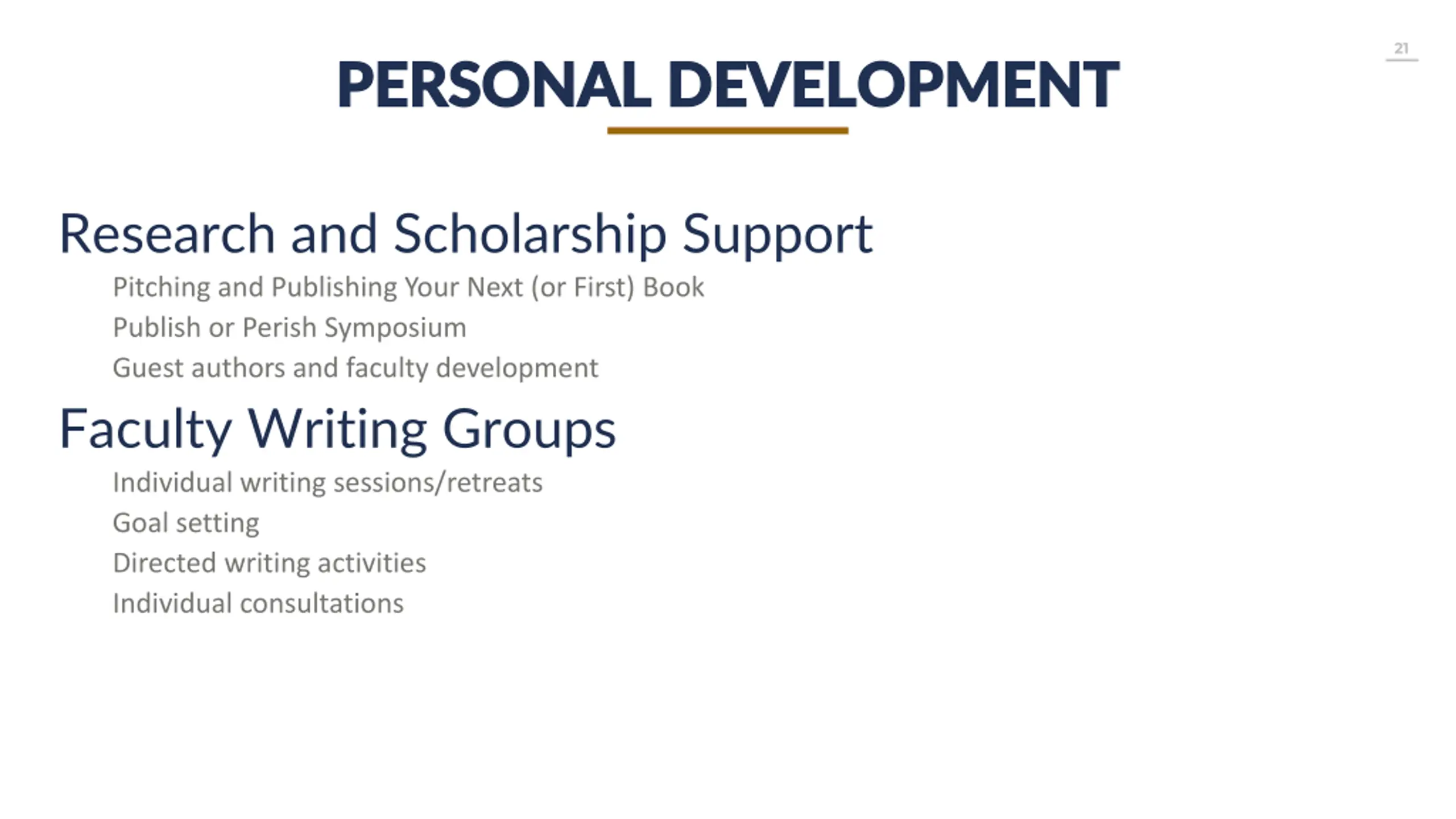 21

PERSONAL DEVELOPMENT

Research and Scholarship Support

Pitching and Publishing Your Next (or First) Book

Publish or Perish Symposium

Guest authors and faculty development

Faculty Writing Groups

Individual writing sessions/retreats

Goal setting

Directed writing activities

Individual consultations